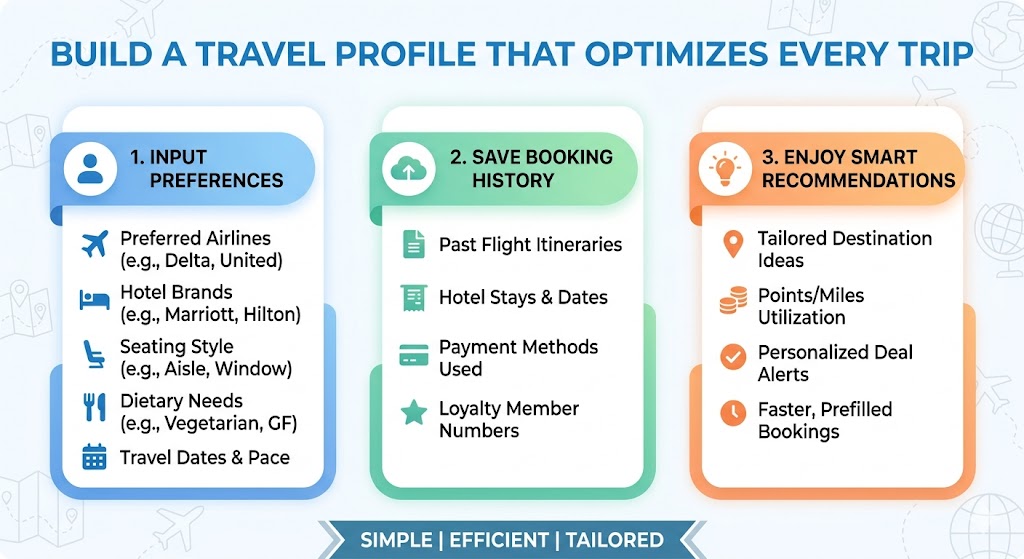 BUILD A TRAVEL PROFILE THAT OPTIMIZES EVERY TRIP

1. INPUT PREFERENCES

Preferred Airlines (e.g., Delta, United)

Hotel Brands (e.g., Marriott, Hilton)

Seating Style (e.g., Aisle, Window)

Dietary Needs (e.g., Vegetarian, GF)

Travel Dates & Pace

2. SAVE BOOKING HISTORY

Past Flight Itineraries

Hotel Stays & Dates

Payment Methods Used

Loyalty Member Numbers

3. ENJOY SMART RECOMMENDATIONS

Tailored Destination Ideas

Points/Miles Utilization

Personalized Deal Alerts

Faster, Prefilled Bookings

SIMPLE | EFFICIENT | TAILORED